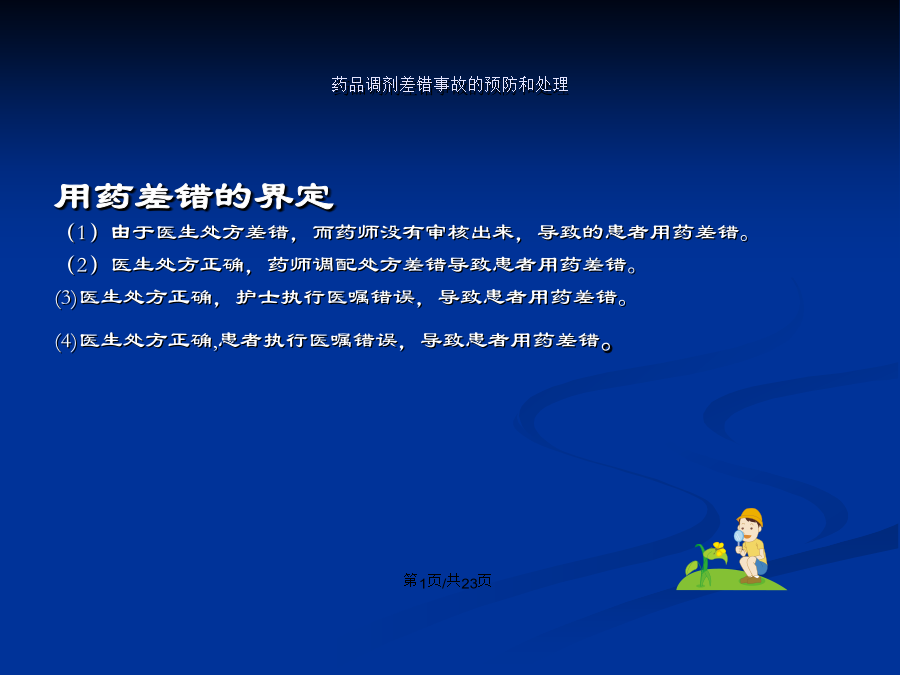 药品调剂差错事故的预防和处理

用药差错的界定

（1）由于医生处方差错，而药师没有审核出来，导致的患者用药差错。

（2）医生处方正确，药师调配处方差错导致患者用药差错。

(3)医生处方正确，护士执行医嘱错误，导致患者用药差错。

(4)医生处方正确,患者执行医嘱错误，导致患者用药差错。

第1页/共23页